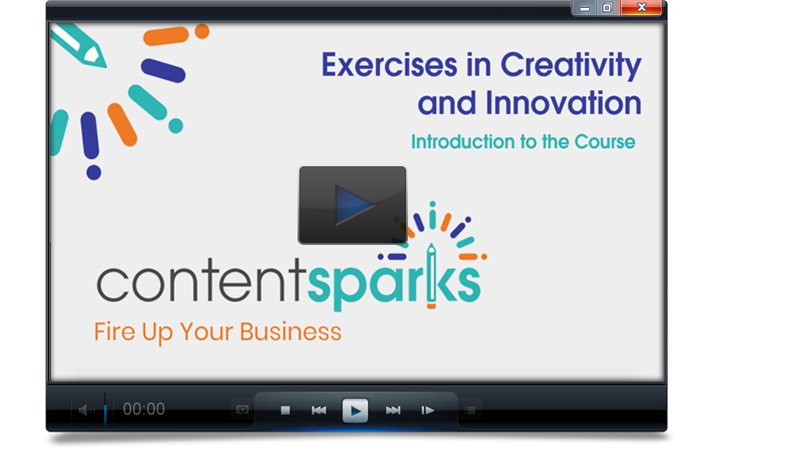 Exercises in Creativity and Innovation

Introduction to the Course

contentsparks

Fire Up Your Business

00:00